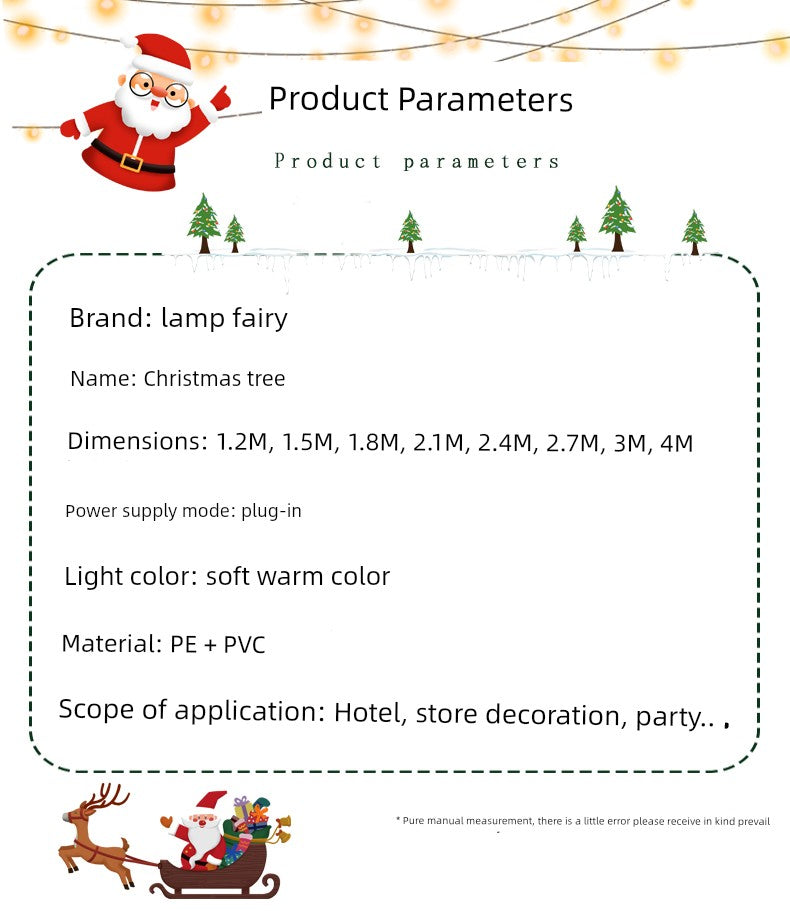 Product Parameters

Product parameters

Brand: lamp fairy

Name: Christmas tree

Dimensions: 1.2M, 1.5M, 1.8M, 2.1M, 2.4M, 2.7M, 3M, 4M

Power supply mode: plug-in

Light color: soft warm color

Material: PE + PVC

Scope of application: Hotel, store decoration, party.. ,

* Pure manual measurement, there is a little error please receive in kind prevail